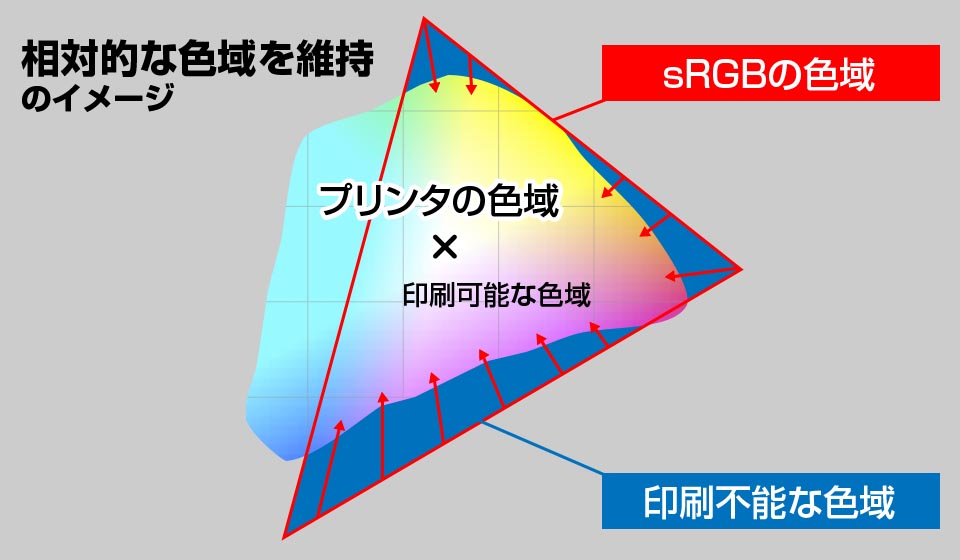 相対的な色域を維持
のイメージ

sRGBの色域

プリンタの色域
×
印刷可能な色域

印刷不能な色域